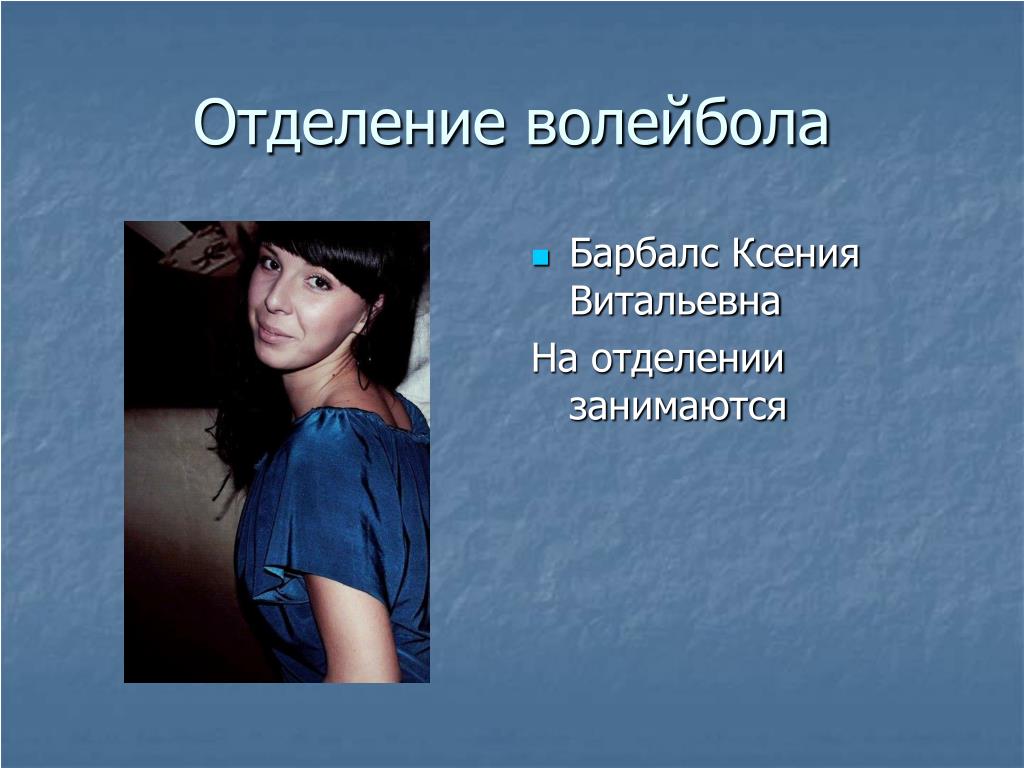 Отделение волейбола

Барбалс Ксения Витальевна

На отделении занимаются